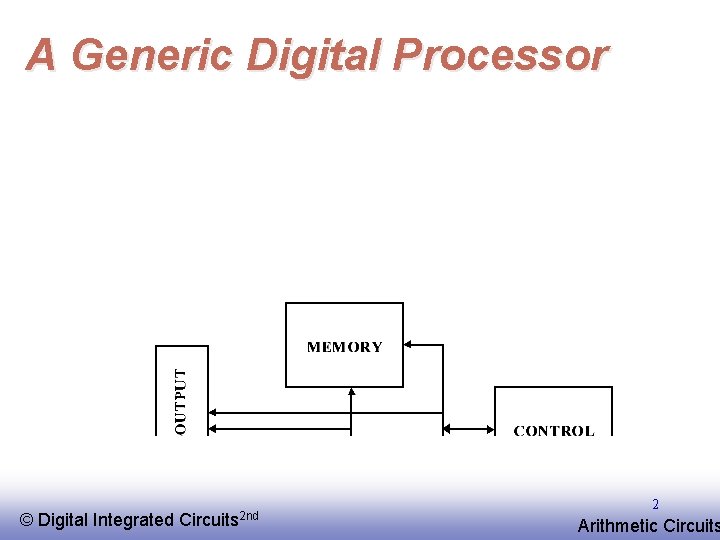 A Generic Digital Processor

MEMORY

OUTPUT

CONTROL

© Digital Integrated Circuits$^{2nd}$

2

Arithmetic Circuits